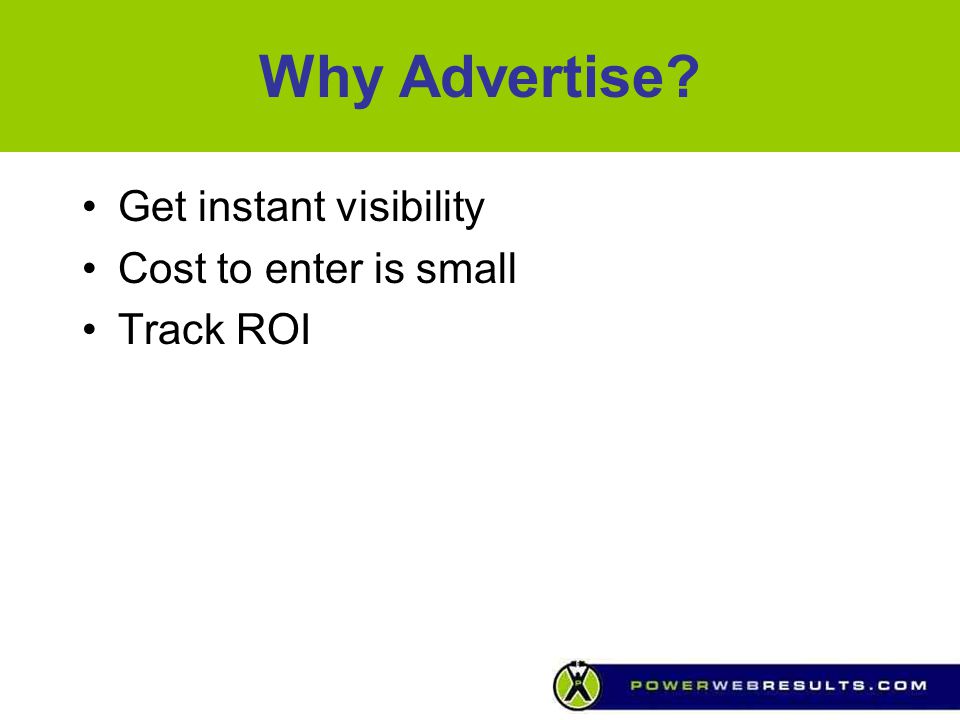 Why Advertise?

• Get instant visibility
• Cost to enter is small
• Track ROI

POWERWEBRESULTS.COM